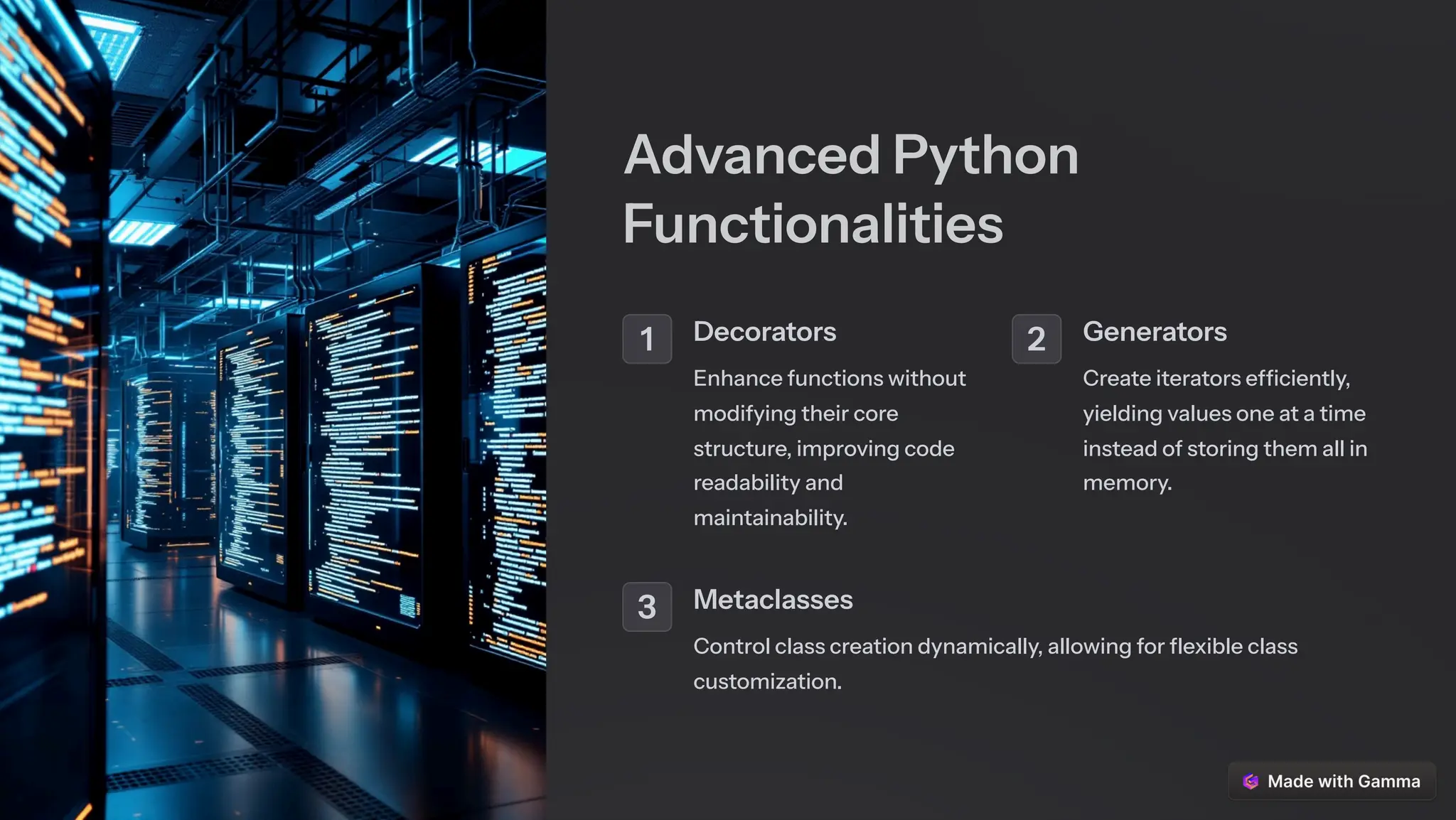 Advanced Python Functionalities

1
Decorators
Enhance functions without modifying their core structure, improving code readability and maintainability.

2
Generators
Create iterators efficiently, yielding values one at a time instead of storing them all in memory.

3
Metaclasses
Control class creation dynamically, allowing for flexible class customization.

Made with Gamma